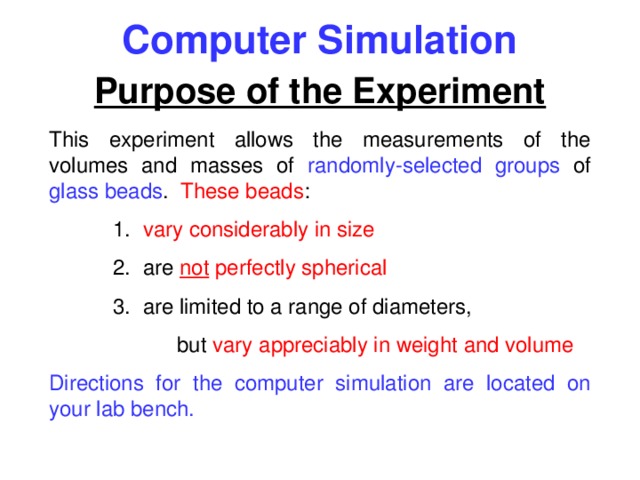 Computer Simulation

Purpose of the Experiment

This experiment allows the measurements of the volumes and masses of randomly-selected groups of glass beads. These beads:

1. vary considerably in size
2. are not perfectly spherical
3. are limited to a range of diameters,

but vary appreciably in weight and volume

Directions for the computer simulation are located on your lab bench.